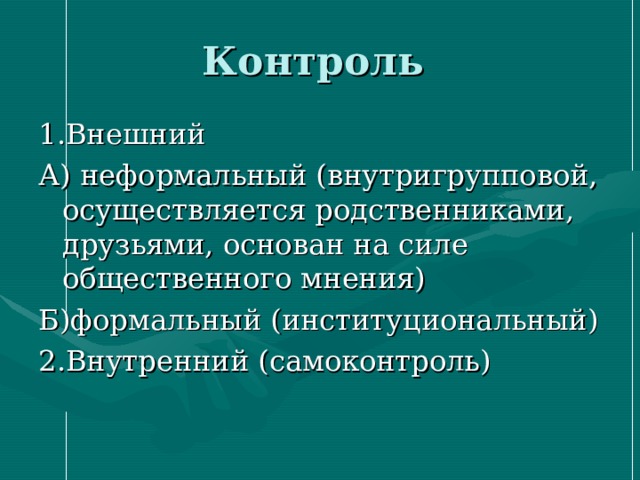 Контроль

1.Внешний

А) неформальный (внутригрупповой, осуществляется родственниками, друзьями, основан на силе общественного мнения)

Б)формальный (институциональный)

2.Внутренний (самоконтроль)